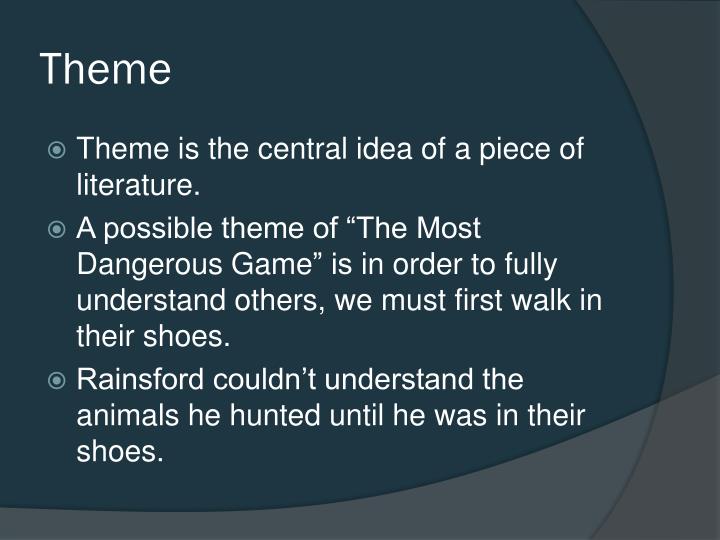 Theme

Theme is the central idea of a piece of literature.

A possible theme of “The Most Dangerous Game” is in order to fully understand others, we must first walk in their shoes.

Rainsford couldn’t understand the animals he hunted until he was in their shoes.